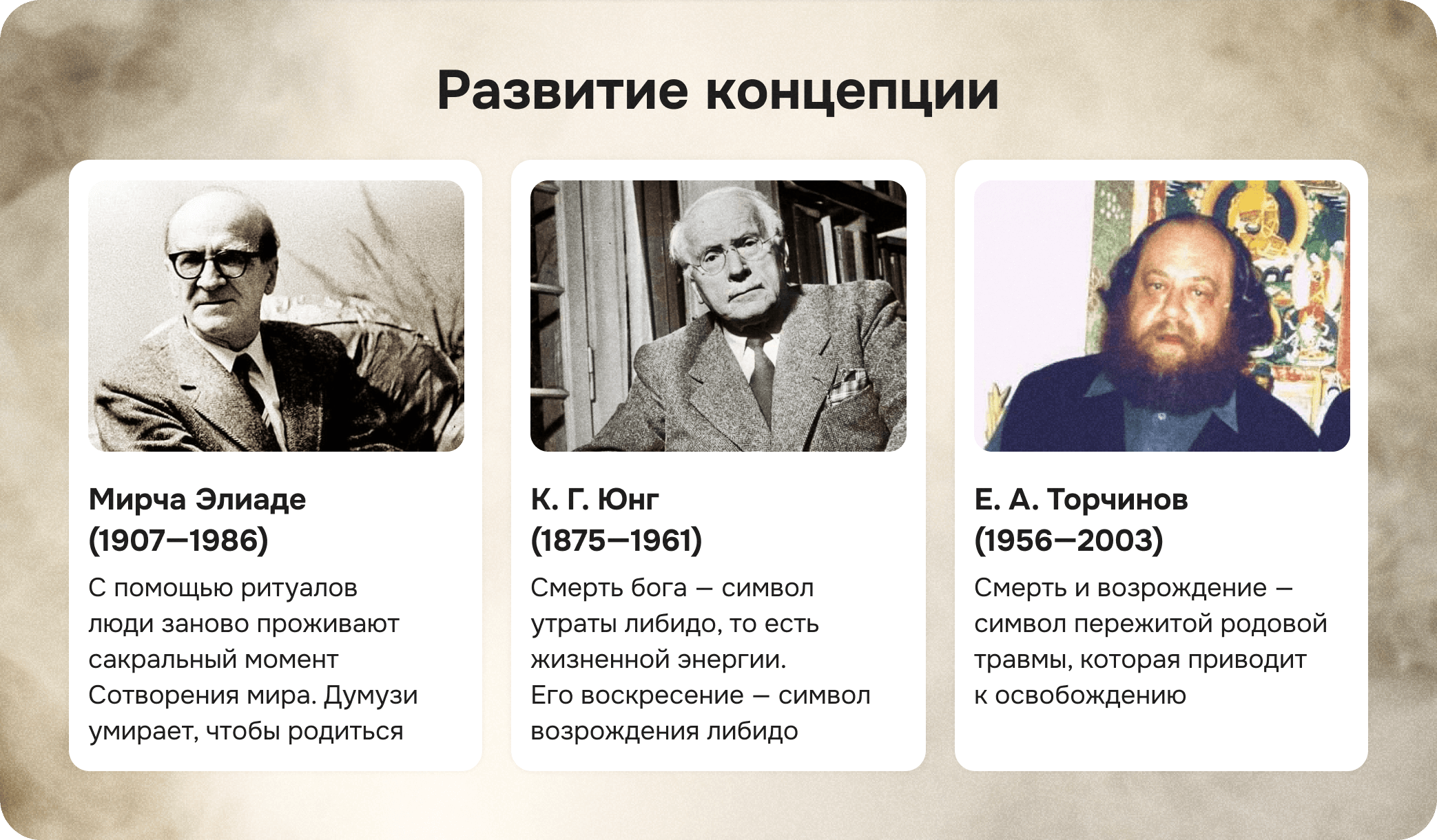 Развитие концепции

Мирча Элиаде (1907—1986)

С помощью ритуалов люди заново проживают сакральный момент Сотворения мира. Думузи умирает, чтобы родиться

К. Г. Юнг (1875—1961)

Смерть бога — символ утраты либидо, то есть жизненной энергии. Его воскресение — символ возрождения либидо

Е. А. Торчинов (1956—2003)

Смерть и возрождение — символ пережитой родовой травмы, которая приводит к освобождению